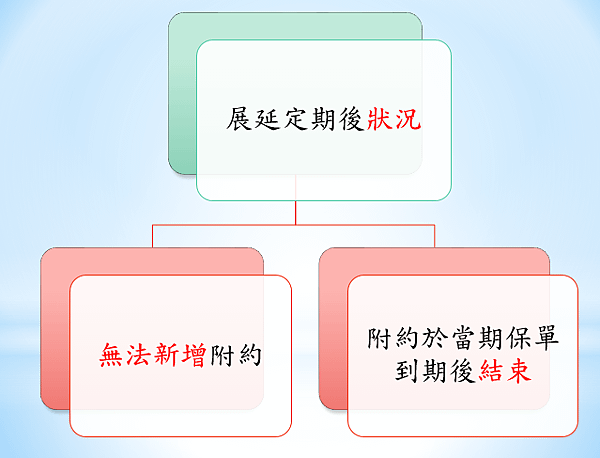 展延定期後狀況

無法新增附約

附約於當期保單到期後結束